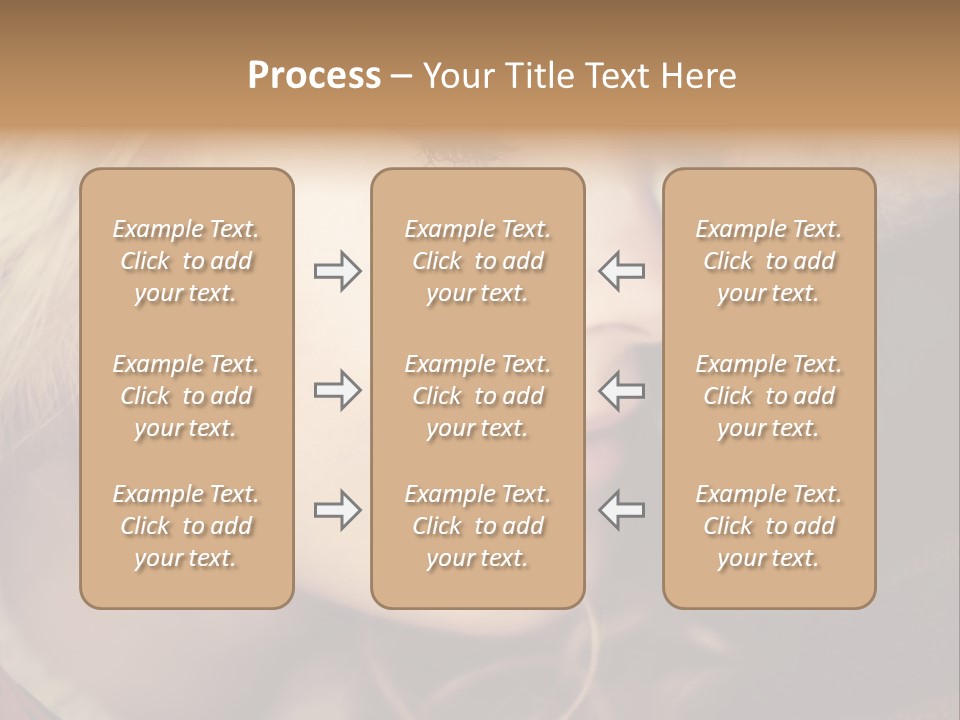 Process – Your Title Text Here

Example Text. Click to add your text.

Example Text. Click to add your text.

Example Text. Click to add your text.

Example Text. Click to add your text.

Example Text. Click to add your text.

Example Text. Click to add your text.

Example Text. Click to add your text.

Example Text. Click to add your text.

Example Text. Click to add your text.